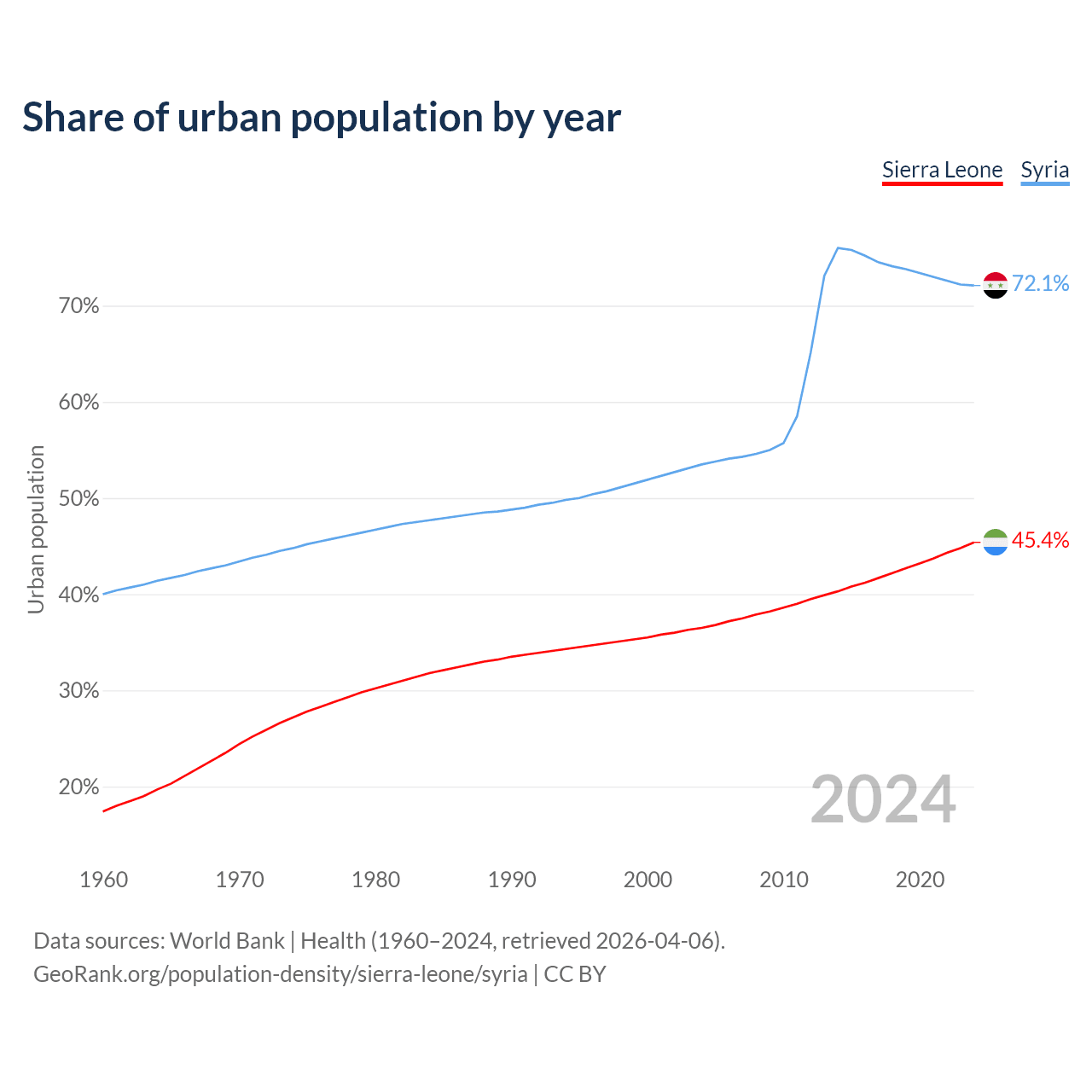 Share of urban population by year

Sierra Leone Syria

Urban population

70%
60%
50%
40%
30%
20%

72.1%
45.4%

2024

1960 1970 1980 1990 2000 2010 2020

Data sources: World Bank | Health (1960–2024, retrieved 2026-04-06).
GeoRank.org/population-density/sierra-leone/syria | CC BY